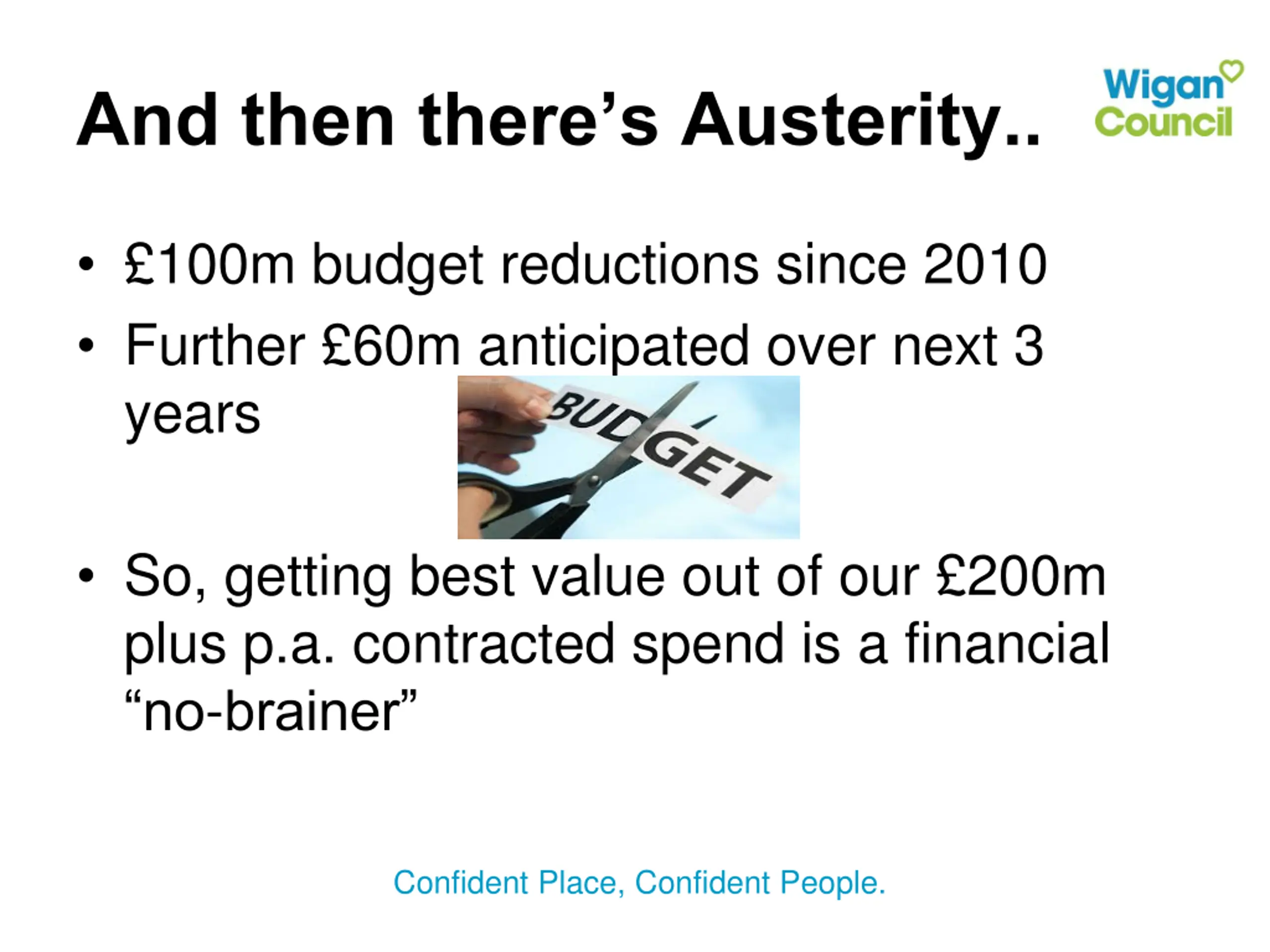 And then there's Austerity..

Wigan Council

• £100m budget reductions since 2010
• Further £60m anticipated over next 3 years

BUDGET

• So, getting best value out of our £200m plus p.a. contracted spend is a financial "no-brainer"

Confident Place, Confident People.